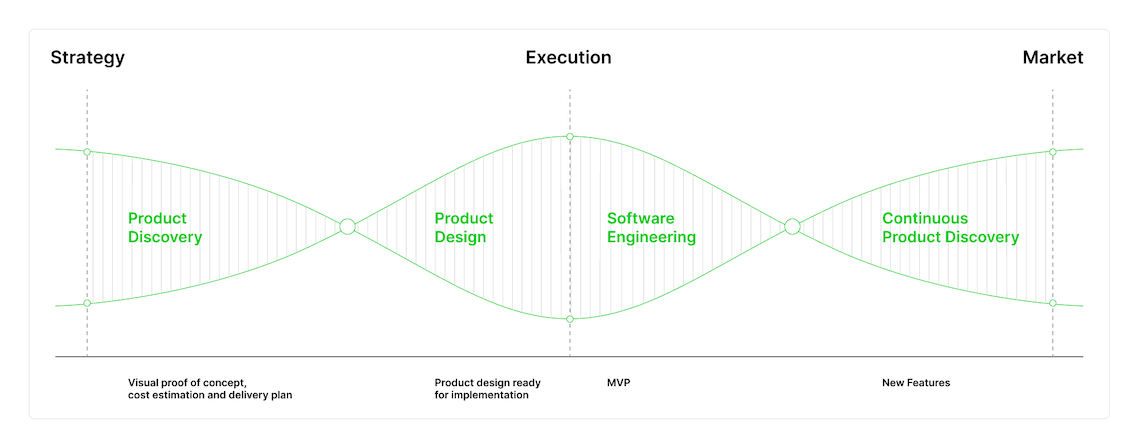 Strategy

Execution

Market

Product Discovery

Product Design

Software Engineering

Continuous Product Discovery

Visual proof of concept, cost estimation and delivery plan

Product design ready for implementation

MVP

New Features